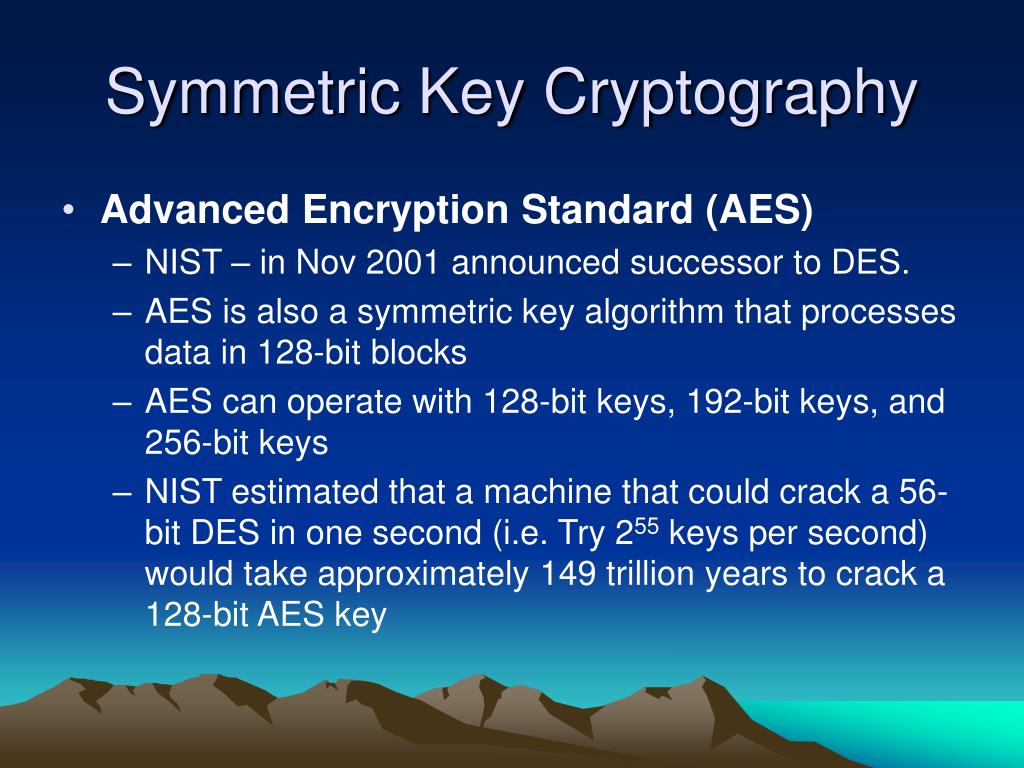 Symmetric Key Cryptography

• Advanced Encryption Standard (AES)
– NIST – in Nov 2001 announced successor to DES.
– AES is also a symmetric key algorithm that processes data in 128-bit blocks
– AES can operate with 128-bit keys, 192-bit keys, and 256-bit keys
– NIST estimated that a machine that could crack a 56-bit DES in one second (i.e. Try $2^{55}$ keys per second) would take approximately 149 trillion years to crack a 128-bit AES key